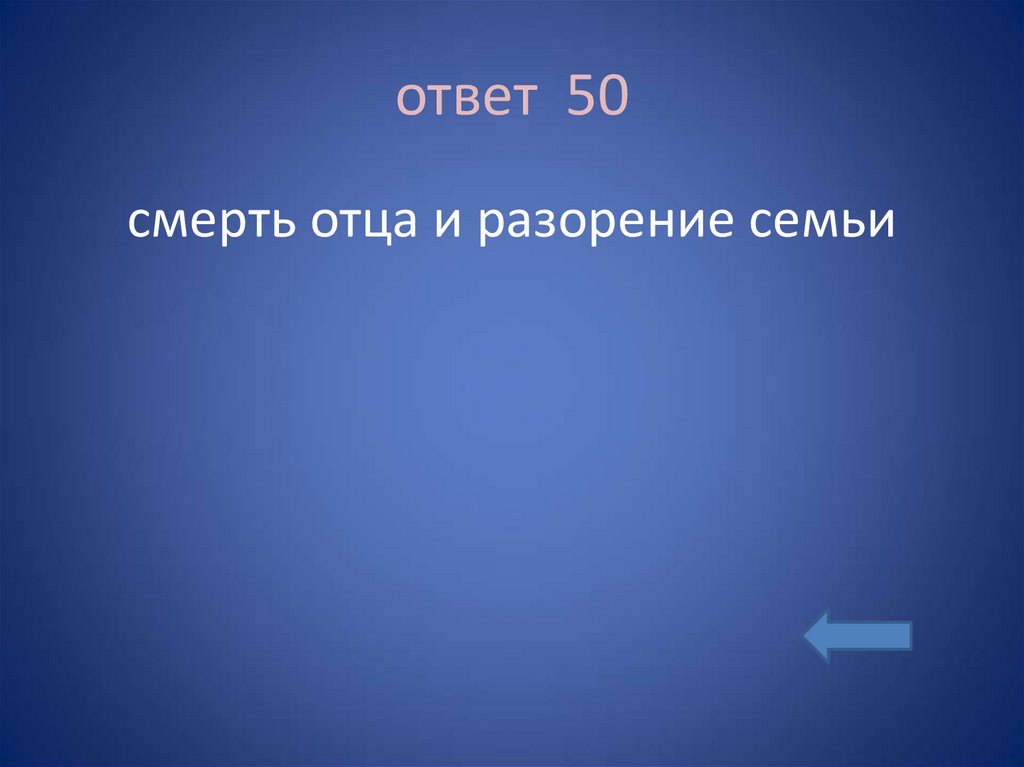 ответ 50

смерть отца и разорение семьи